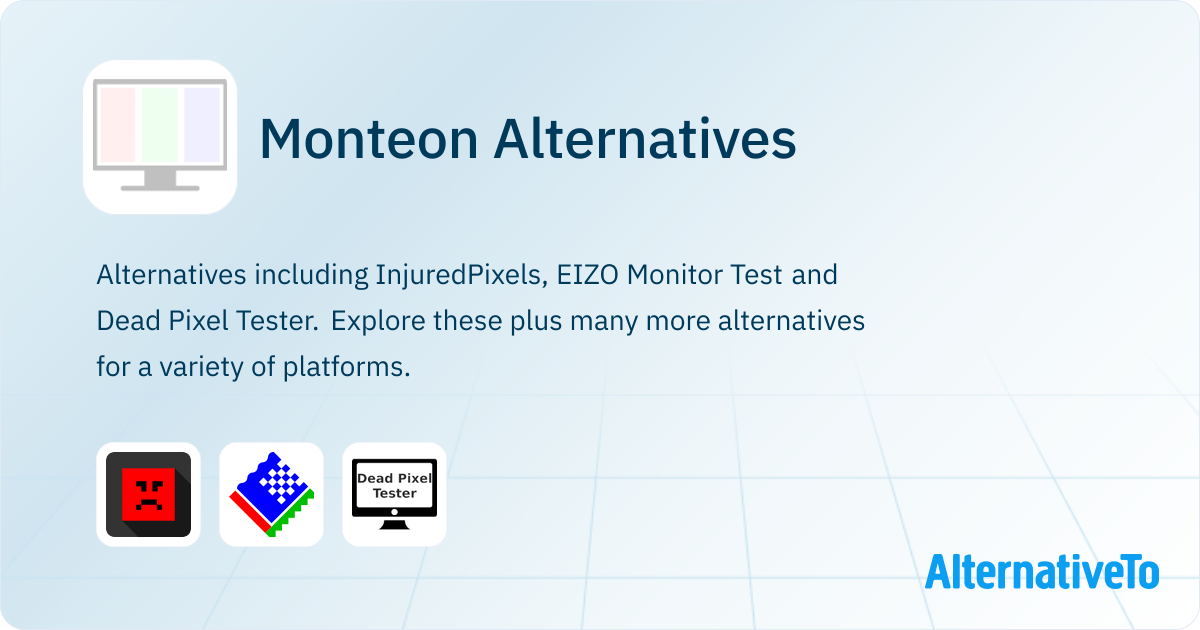 Monteon Alternatives

Alternatives including InjuredPixels, EIZO Monitor Test and Dead Pixel Tester. Explore these plus many more alternatives for a variety of platforms.

Dead Pixel Tester

AlternativeTo